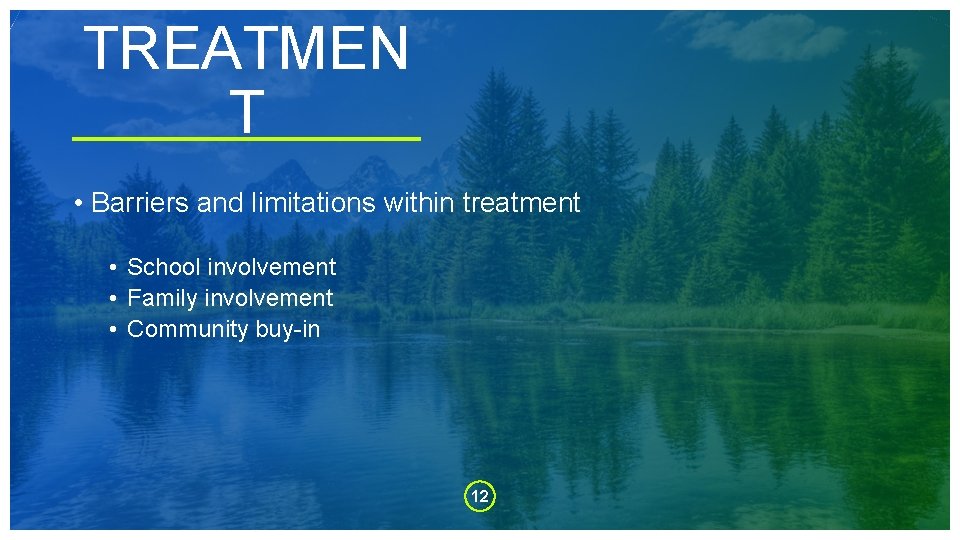 TREATMEN T

• Barriers and limitations within treatment

• School involvement
• Family involvement
• Community buy-in

12